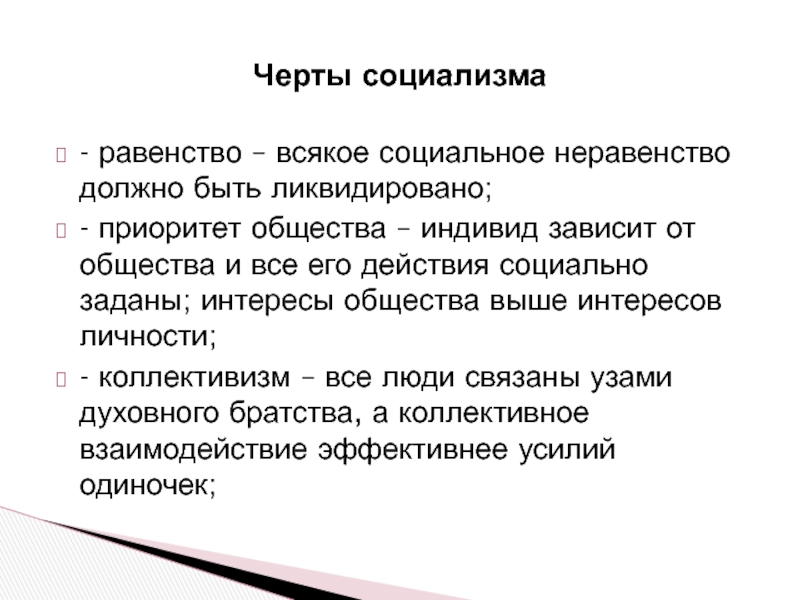 Черты социализма

- равенство – всякое социальное неравенство должно быть ликвидировано;

- приоритет общества – индивид зависит от общества и все его действия социально заданы; интересы общества выше интересов личности;

- коллективизм – все люди связаны узами духовного братства, а коллективное взаимодействие эффективнее усилий одиночек;